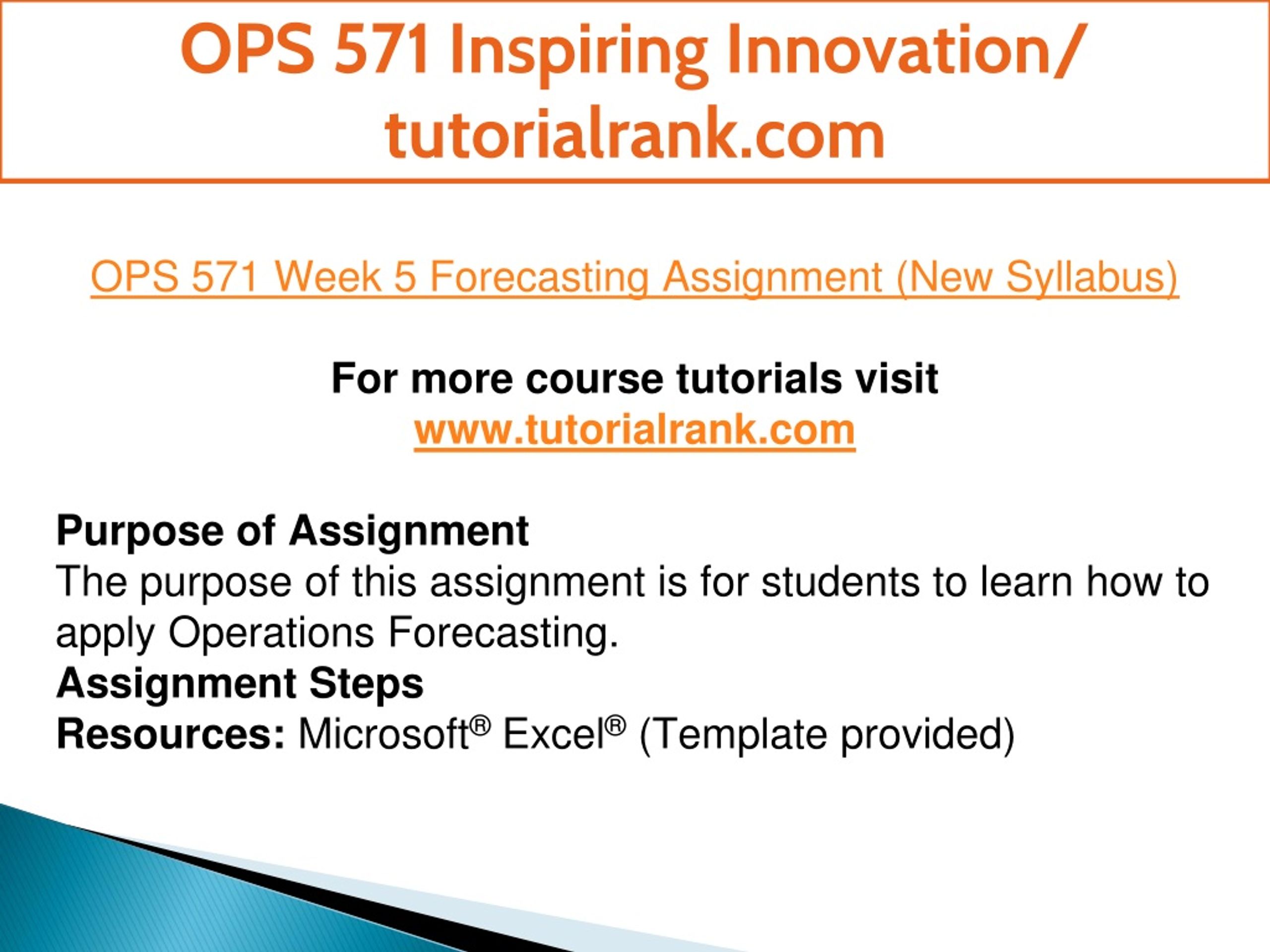 OPS 571 Inspiring Innovation/ tutorialrank.com

OPS 571 Week 5 Forecasting Assignment (New Syllabus)

For more course tutorials visit
www.tutorialrank.com

Purpose of Assignment
The purpose of this assignment is for students to learn how to apply Operations Forecasting.
Assignment Steps
Resources: Microsoft® Excel® (Template provided)